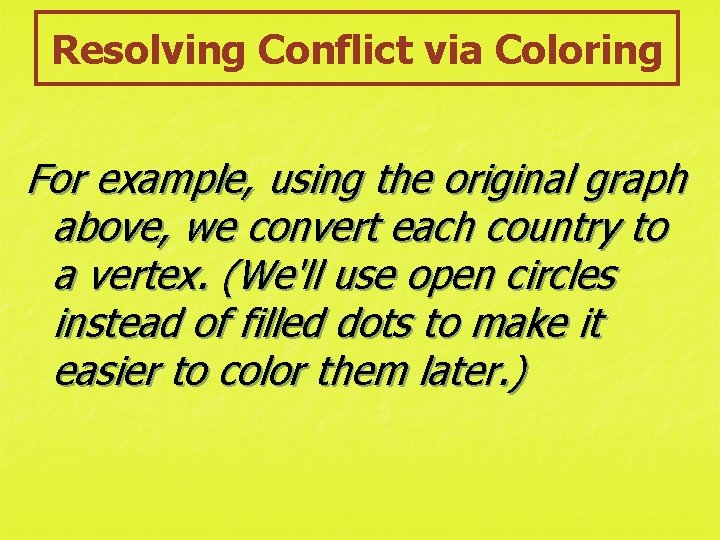 Resolving Conflict via Coloring

For example, using the original graph above, we convert each country to a vertex. (We'll use open circles instead of filled dots to make it easier to color them later.)